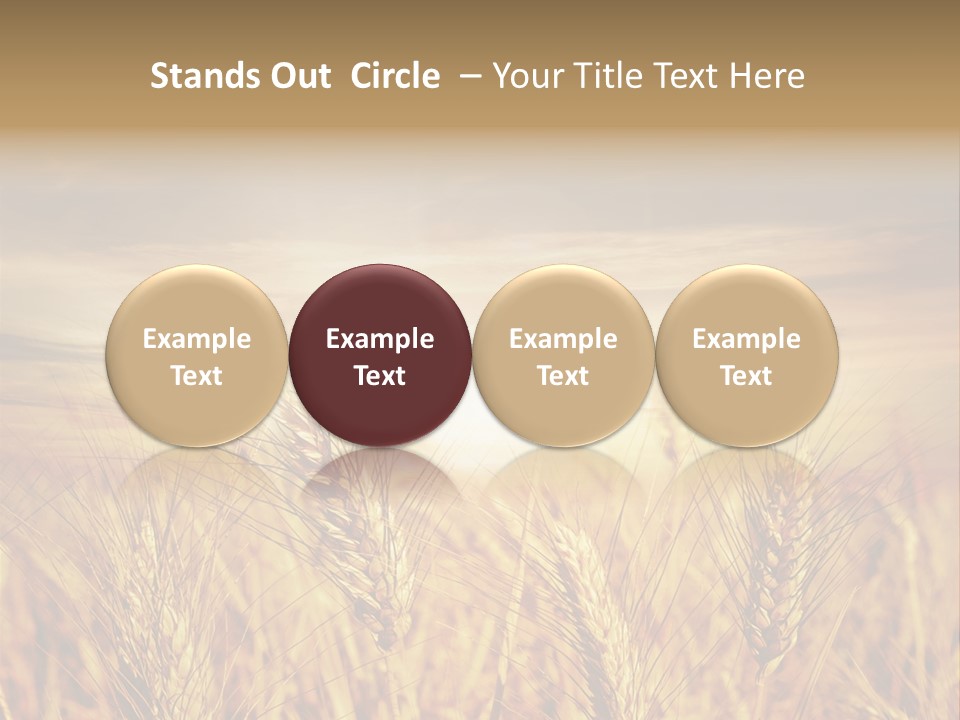 Stands Out Circle – Your Title Text Here

Example Text

Example Text

Example Text

Example Text